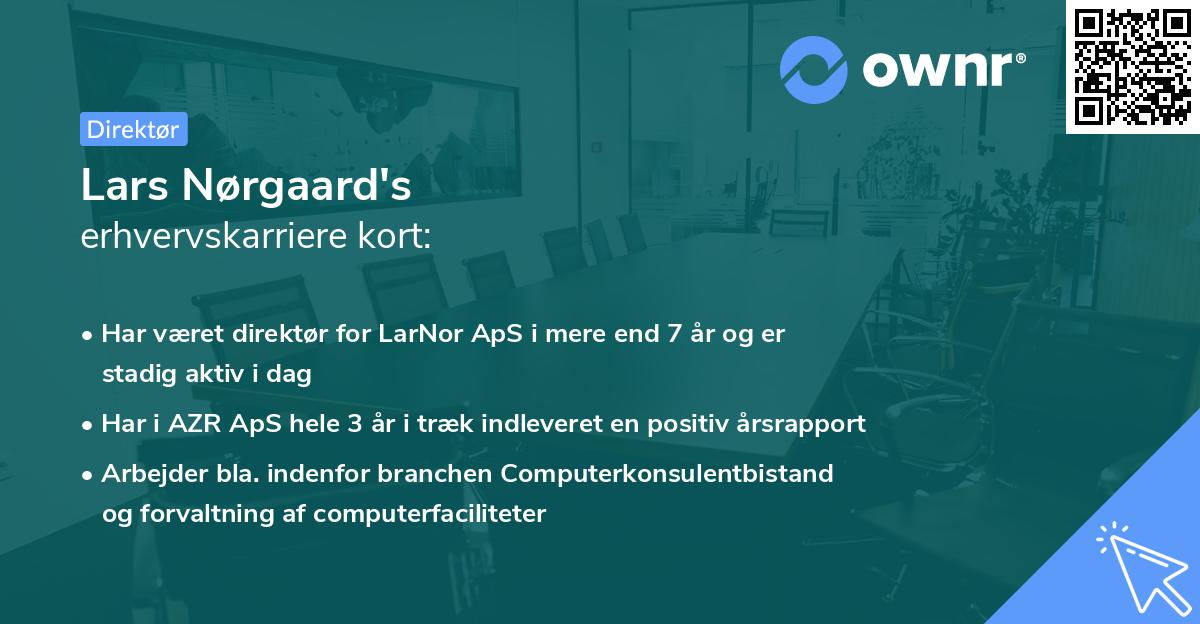 ownr®

Direktør

Lars Nørgaard's
erhvervskarriere kort:

• Har været direktør for LarNor ApS i mere end 7 år og er stadig aktiv i dag
• Har i AZR ApS hele 3 år i træk indleveret en positiv årsrapport
• Arbejder bla. indenfor branchen Computerkonsulentbistand og forvaltning af computerfaciliteter